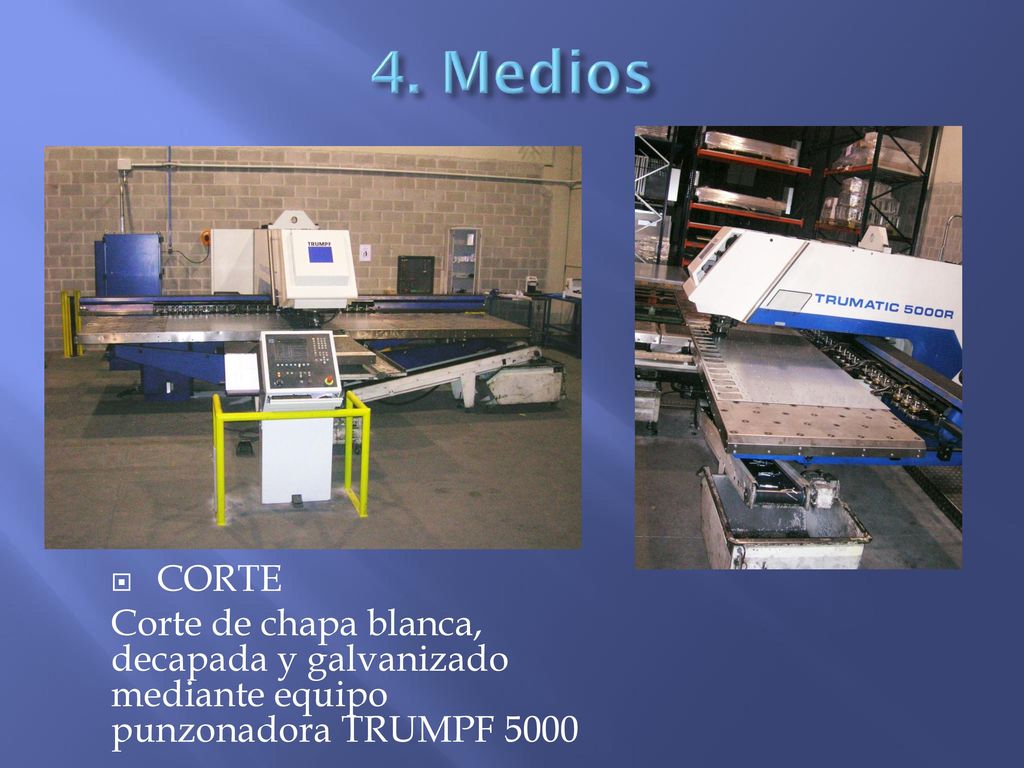 4. Medios

TRUMPF

TRUMATIC 5000R

CORTE

Corte de chapa blanca, decapada y galvanizado mediante equipo punzonadora TRUMPF 5000